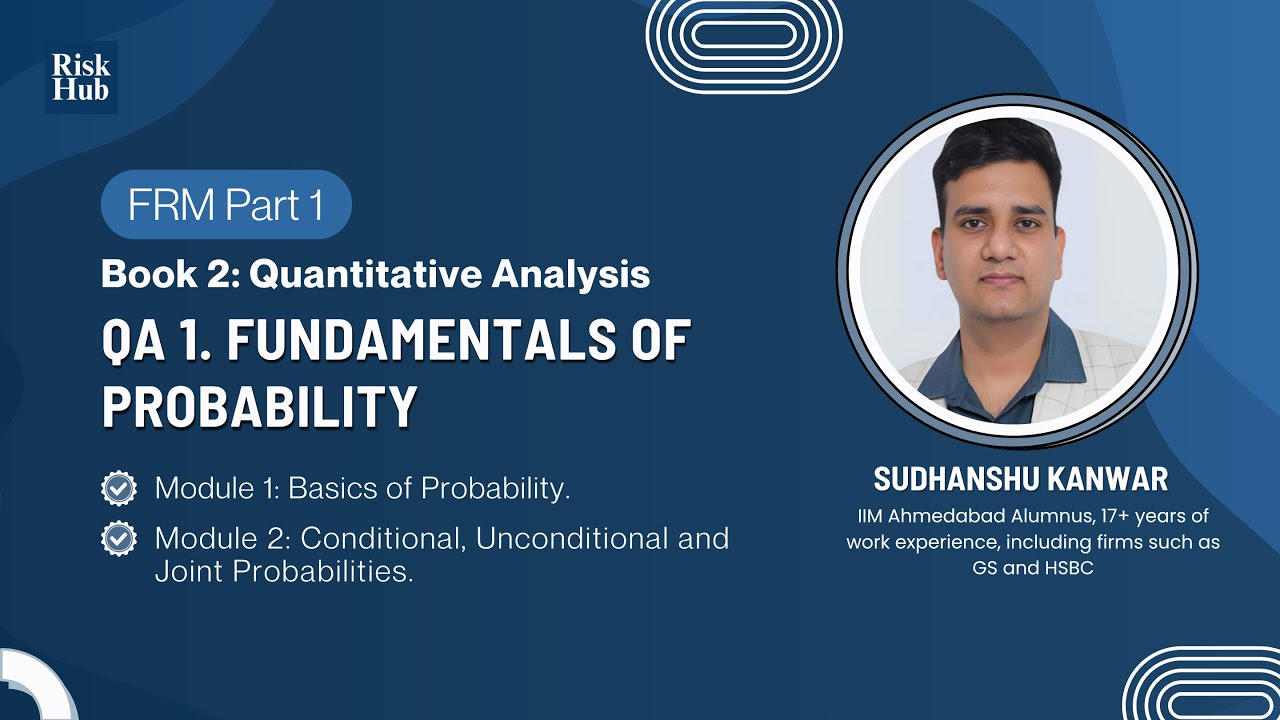 Risk Hub

FRM Part 1

Book 2: Quantitative Analysis

QA 1. FUNDAMENTALS OF PROBABILITY

Module 1: Basics of Probability.

Module 2: Conditional, Unconditional and Joint Probabilities.

SUDHANSHU KANWAR

IIM Ahmedabad Alumnus, 17+ years of work experience, including firms such as GS and HSBC